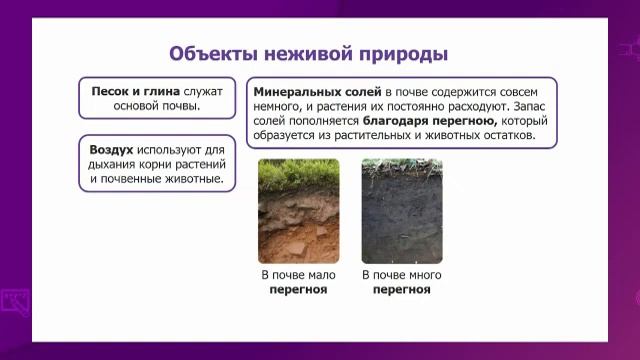 Объекты неживой природы

Песок и глина служат основой почвы.

Воздух используют для дыхания корни растений и почвенные животные.

Минеральных солей в почве содержится совсем немного, и растения их постоянно расходуют. Запас солей пополняется благодаря перегною, который образуется из растительных и животных остатков.

В почве мало перегноя

В почве много перегноя